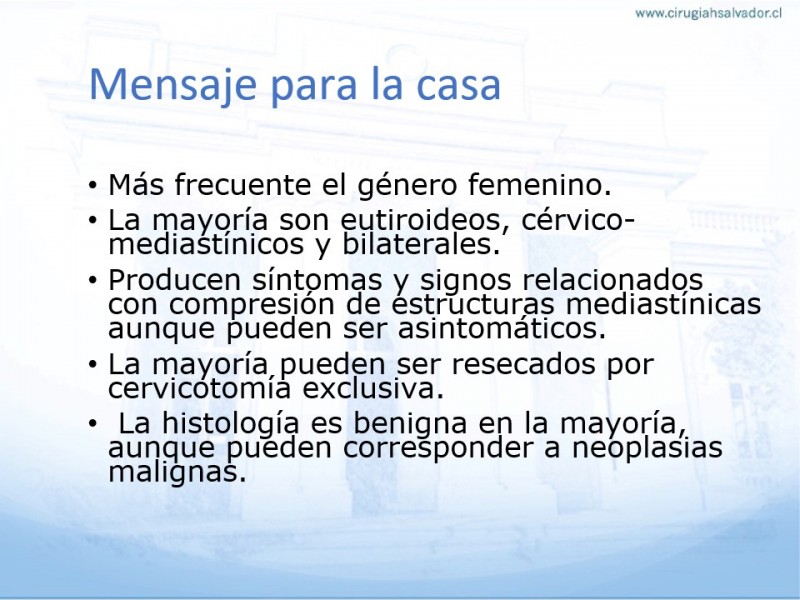 www.cirugiahsalvador.cl

Mensaje para la casa

• Más frecuente el género femenino.
• La mayoría son eutiroideos, cérvico-mediastínicos y bilaterales.
• Producen síntomas y signos relacionados con compresión de estructuras mediastínicas aunque pueden ser asintomáticos.
• La mayoría pueden ser resecados por cervicotomía exclusiva.
• La histología es benigna en la mayoría, aunque pueden corresponder a neoplasias malignas.